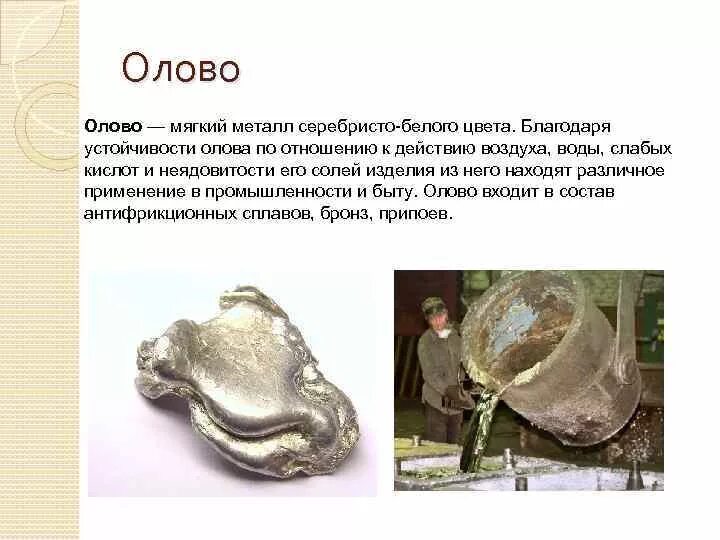 Олово

Олово — мягкий металл серебристо-белого цвета. Благодаря устойчивости олова по отношению к действию воздуха, воды, слабых кислот и неядовитости его солей изделия из него находят различное применение в промышленности и быту. Олово входит в состав антифрикционных сплавов, бронз, припоев.